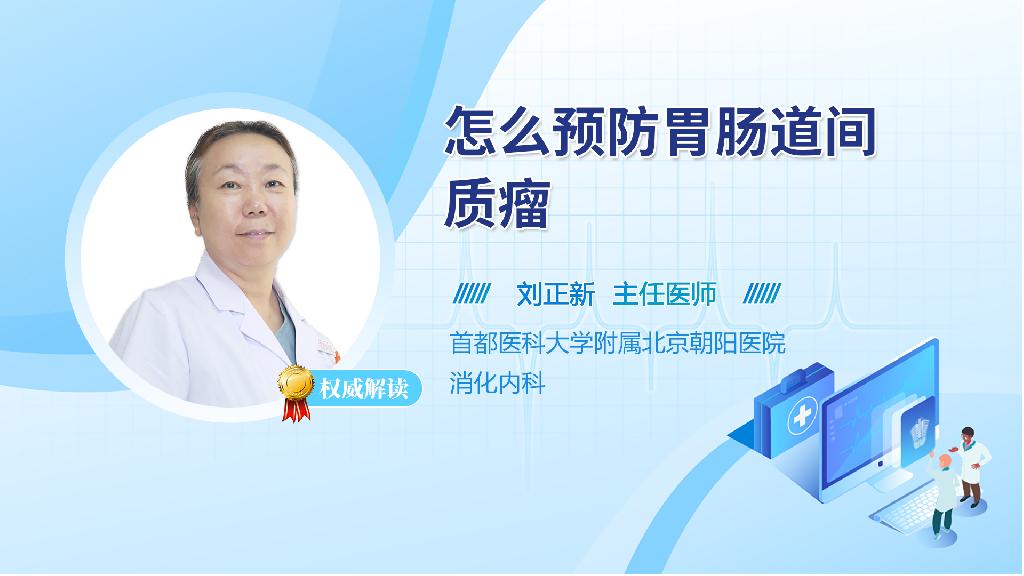 怎么预防胃肠道间质瘤

刘正新 主任医师

首都医科大学附属北京朝阳医院
消化内科

权威解读